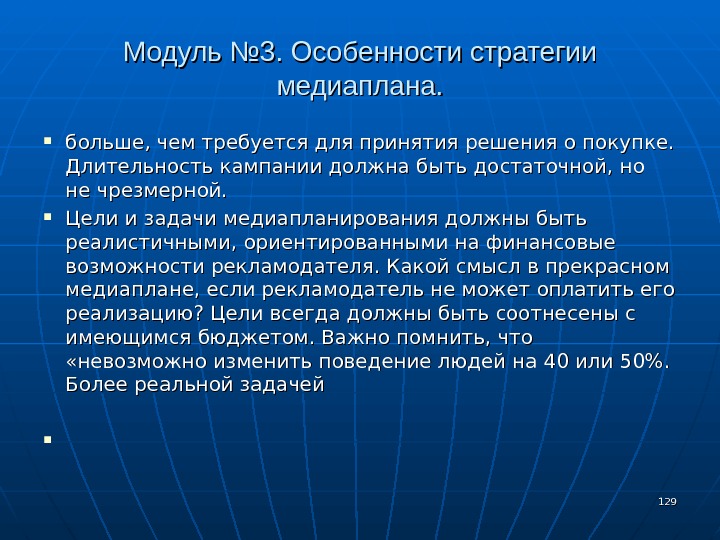 Модуль №3. Особенности стратегии медиаплана.

▪ больше, чем требуется для принятия решения о покупке. Длительность кампании должна быть достаточной, но не чрезмерной.

▪ Цели и задачи медиапланирования должны быть реалистичными, ориентированными на финансовые возможности рекламодателя. Какой смысл в прекрасном медиаплане, если рекламодатель не может оплатить его реализацию? Цели всегда должны быть соотнесены с имеющимся бюджетом. Важно помнить, что «невозможно изменить поведение людей на 40 или 50%. Более реальной задачей

▪

129